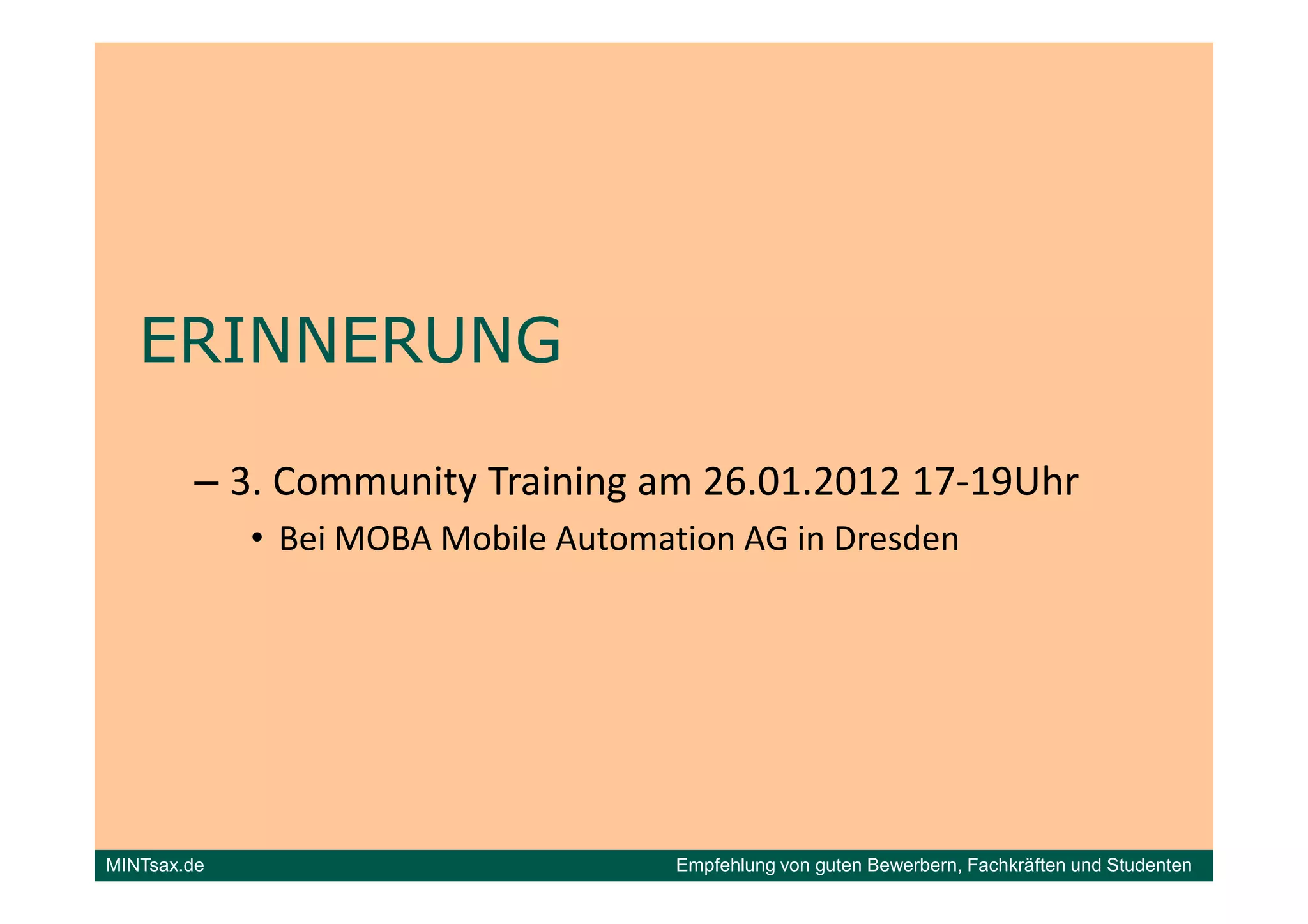 ERINNERUNG

– 3. Community Training am 26.01.2012 17-19Uhr

• Bei MOBA Mobile Automation AG in Dresden

MINTsax.de

Empfehlung von guten Bewerbern, Fachkräften und Studenten